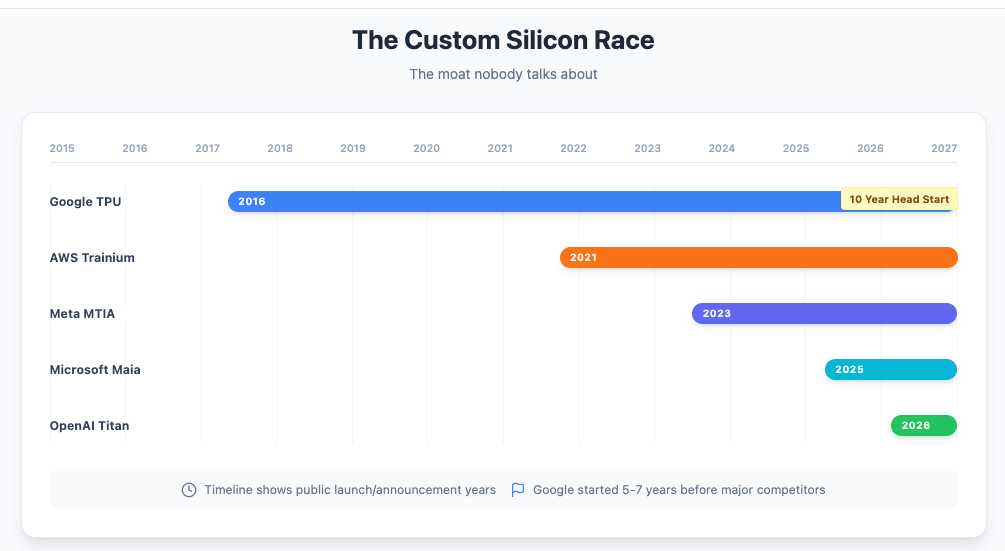 The Custom Silicon Race

The moat nobody talks about

2015 2016 2017 2018 2019 2020 2021 2022 2023 2024 2025 2026 2027

Google TPU 2016 10 Year Head Start

AWS Trainium 2021

Meta MTIA 2023

Microsoft Maia 2025

OpenAI Titan 2026

Timeline shows public launch/announcement years Google started 5-7 years before major competitors